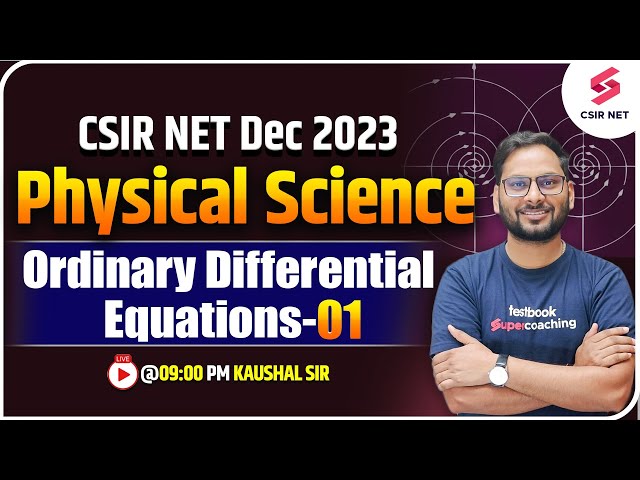 CSIR NET

CSIR NET Dec 2023
Physical Science
Ordinary Differential Equations-01

LIVE
@09:00 PM KAUSHAL SIR

testbook
Supercoaching